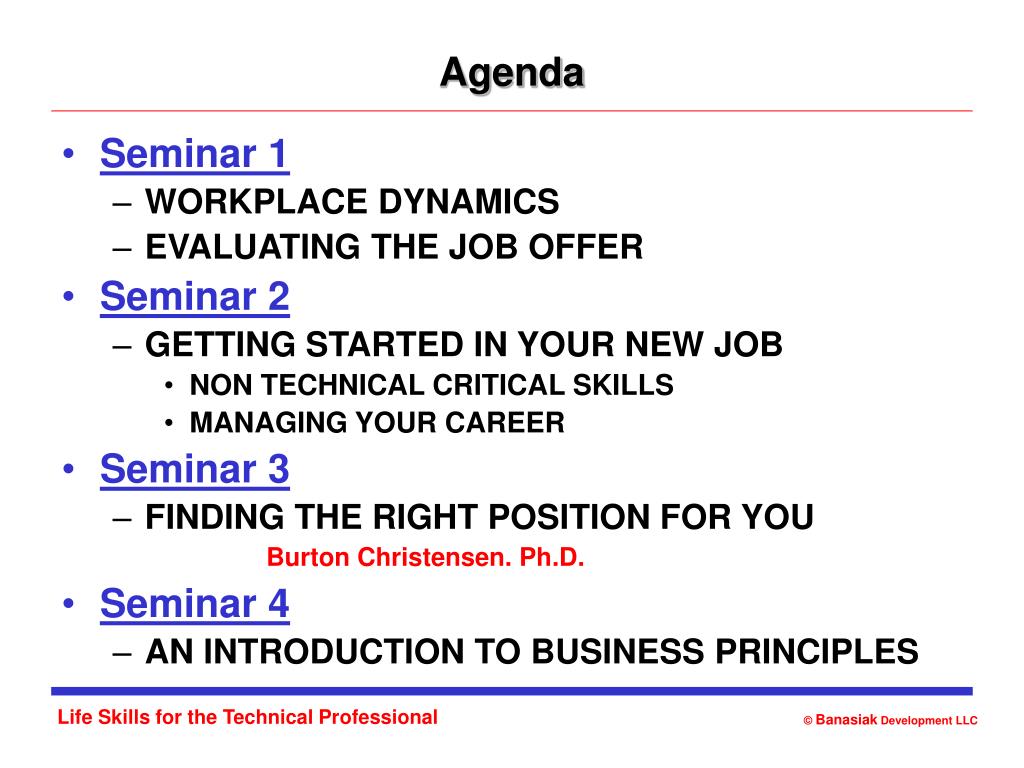 Agenda

• Seminar 1
– WORKPLACE DYNAMICS
– EVALUATING THE JOB OFFER
• Seminar 2
– GETTING STARTED IN YOUR NEW JOB
• NON TECHNICAL CRITICAL SKILLS
• MANAGING YOUR CAREER
• Seminar 3
– FINDING THE RIGHT POSITION FOR YOU
Burton Christensen. Ph.D.
• Seminar 4
– AN INTRODUCTION TO BUSINESS PRINCIPLES

Life Skills for the Technical Professional

© Banasiak Development LLC